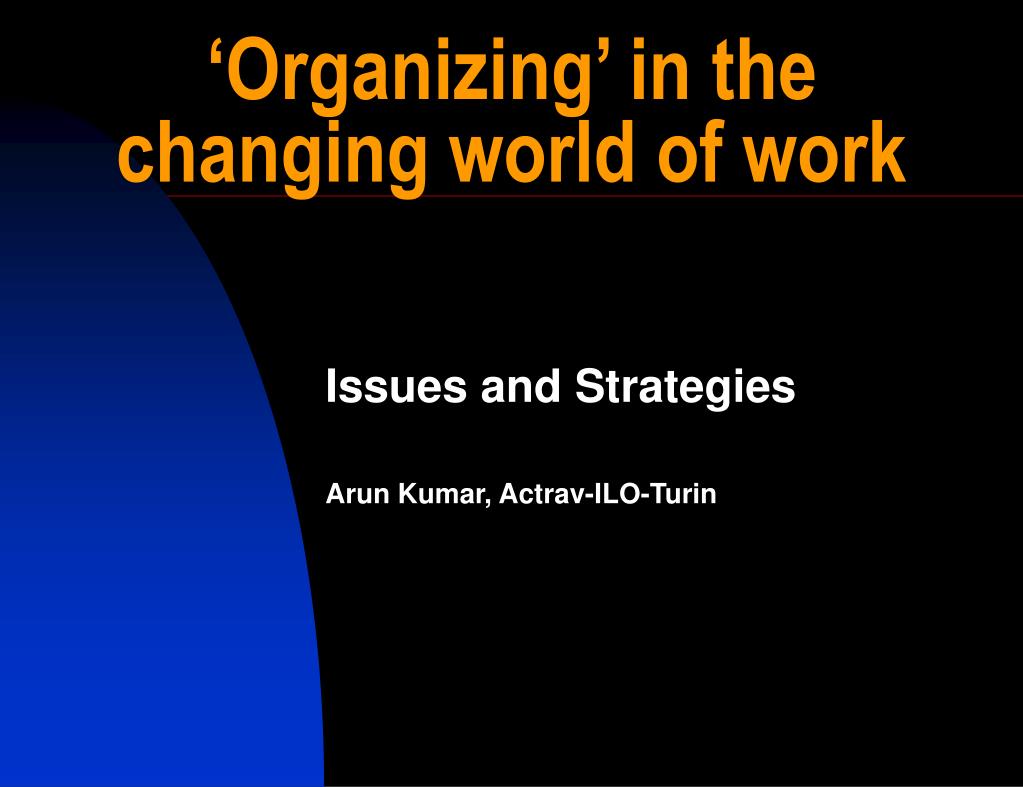 ‘Organizing’ in the changing world of work

Issues and Strategies

Arun Kumar, Actrav-ILO-Turin